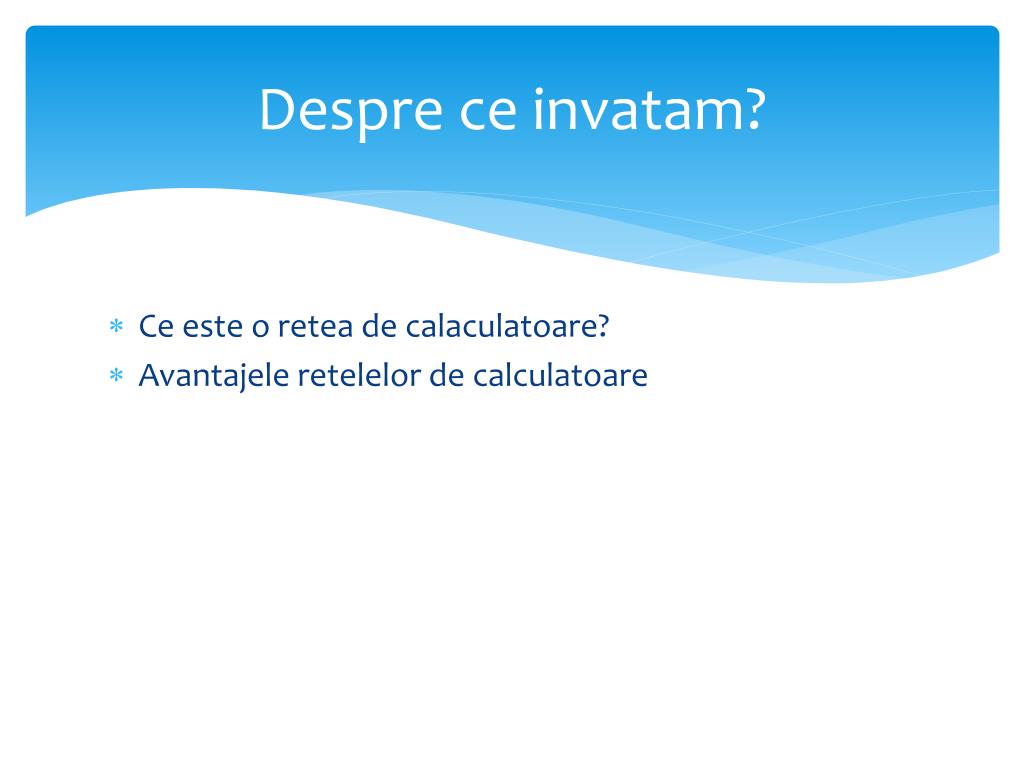 Despre ce invatam?

* Ce este o retea de calaculatoare?
* Avantajele retelelor de calculatoare